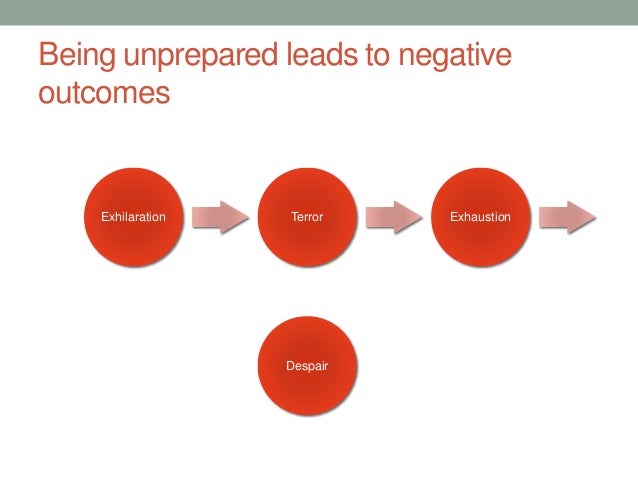 Being unprepared leads to negative outcomes

Exhilaration

Terror

Exhaustion

Despair